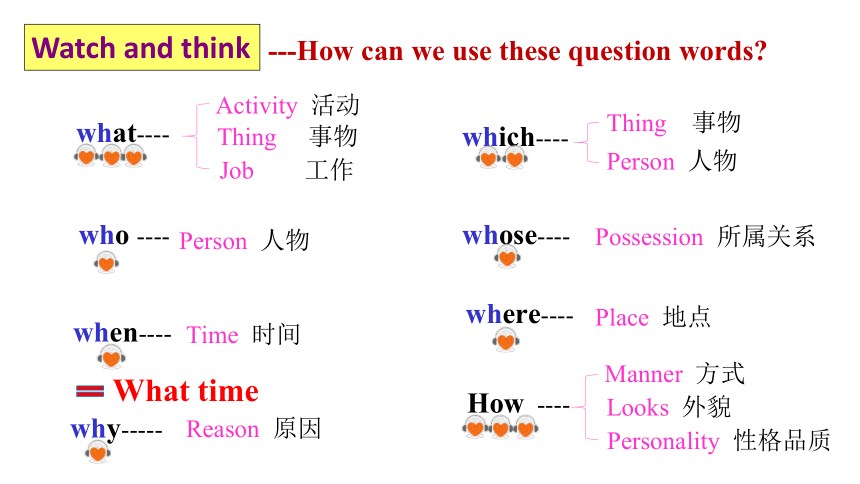 Watch and think ---How can we use these question words?

what---- Activity 活动 Thing 事物 Job 工作

who ---- Person 人物

when---- Time 时间

= What time

why----- Reason 原因

which---- Thing 事物 Person 人物

whose---- Possession 所属关系

where---- Place 地点

How ---- Manner 方式 Looks 外貌 Personality 性格品质